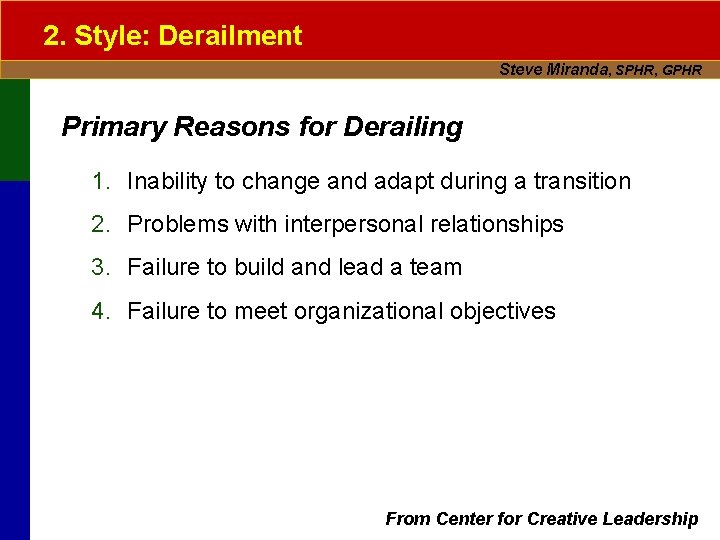 2. Style: Derailment

Steve Miranda, SPHR, GPHR

Primary Reasons for Derailing

1. Inability to change and adapt during a transition
2. Problems with interpersonal relationships
3. Failure to build and lead a team
4. Failure to meet organizational objectives

From Center for Creative Leadership